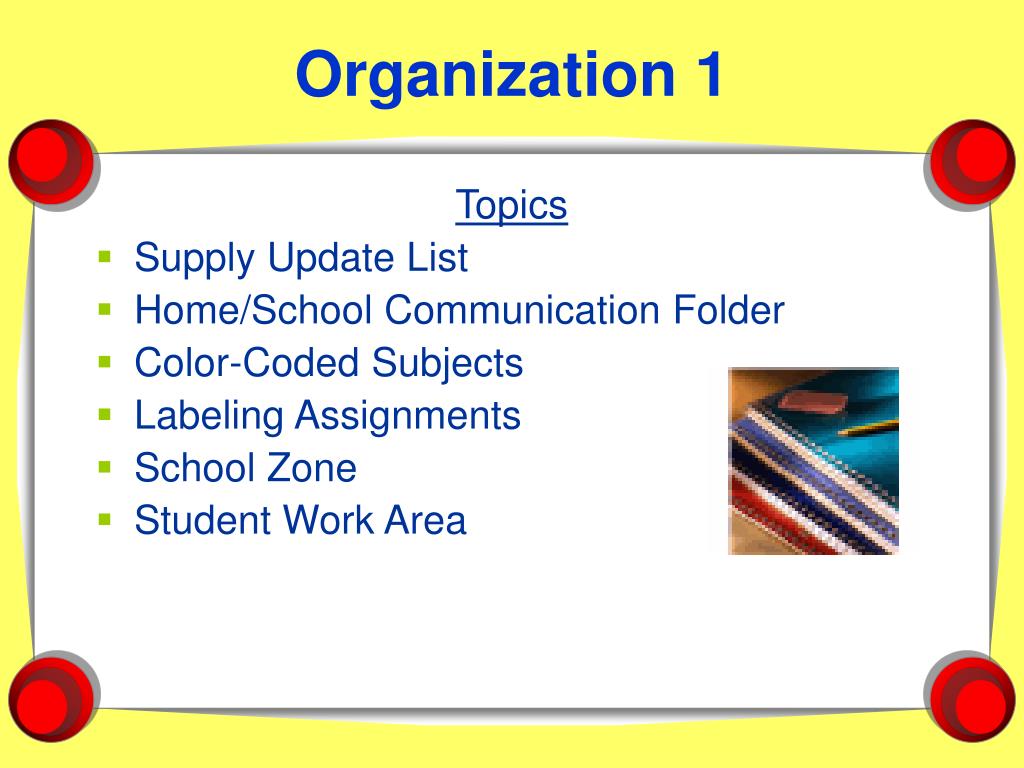 Organization 1

Topics

- Supply Update List
- Home/School Communication Folder
- Color-Coded Subjects
- Labeling Assignments
- School Zone
- Student Work Area